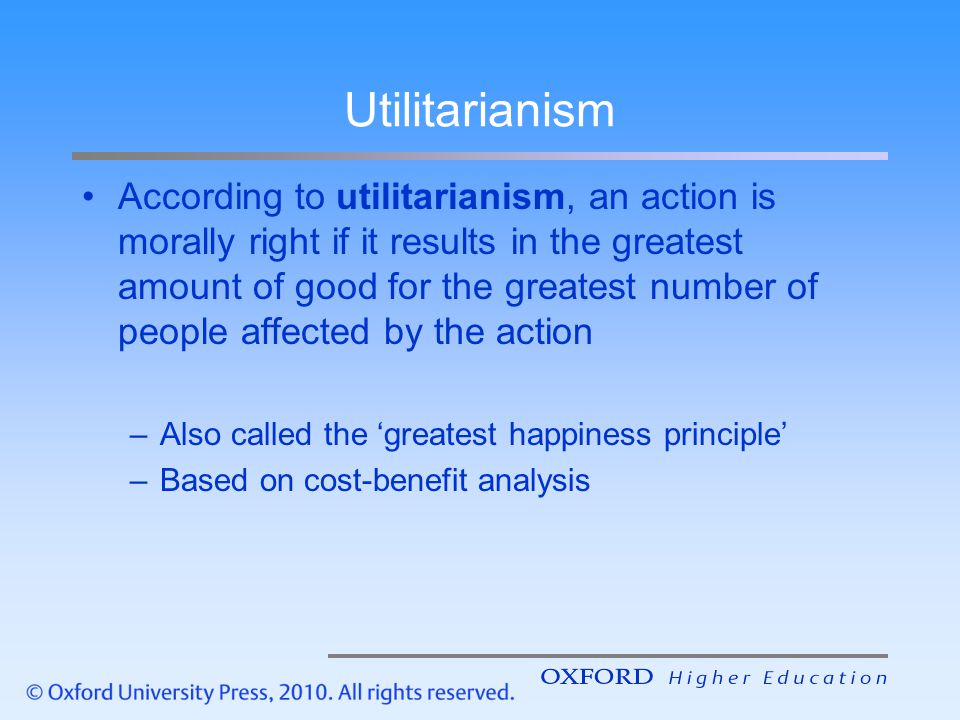 Utilitarianism

• According to utilitarianism, an action is morally right if it results in the greatest amount of good for the greatest number of people affected by the action

– Also called the ‘greatest happiness principle’
– Based on cost-benefit analysis

© Oxford University Press, 2010. All rights reserved.

OXFORD Higher Education